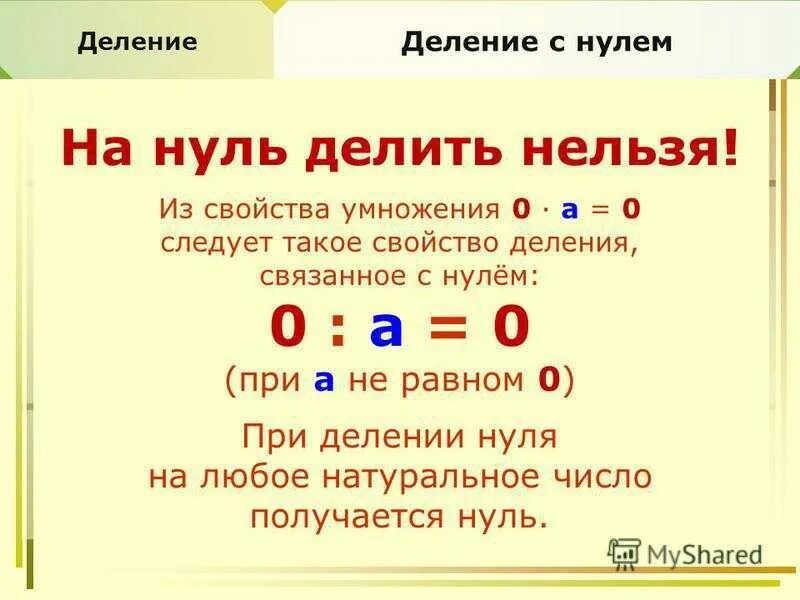 Деление

Деление с нулем

На нуль делить нельзя!

Из свойства умножения $0 \cdot a = 0$ следует такое свойство деления, связанное с нулём:

$0 : a = 0$

(при $a$ не равном $0$)

При делении нуля на любое натуральное число получается нуль.

MyShared